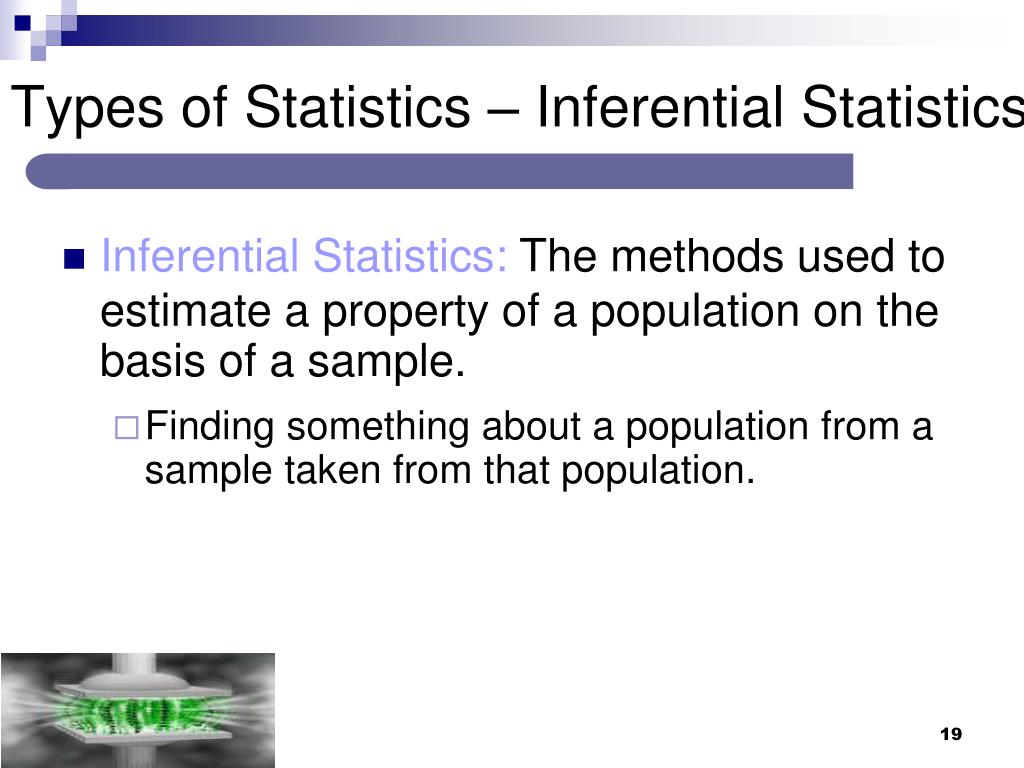 Types of Statistics – Inferential Statistics

Inferential Statistics: The methods used to estimate a property of a population on the basis of a sample.

Finding something about a population from a sample taken from that population.

19